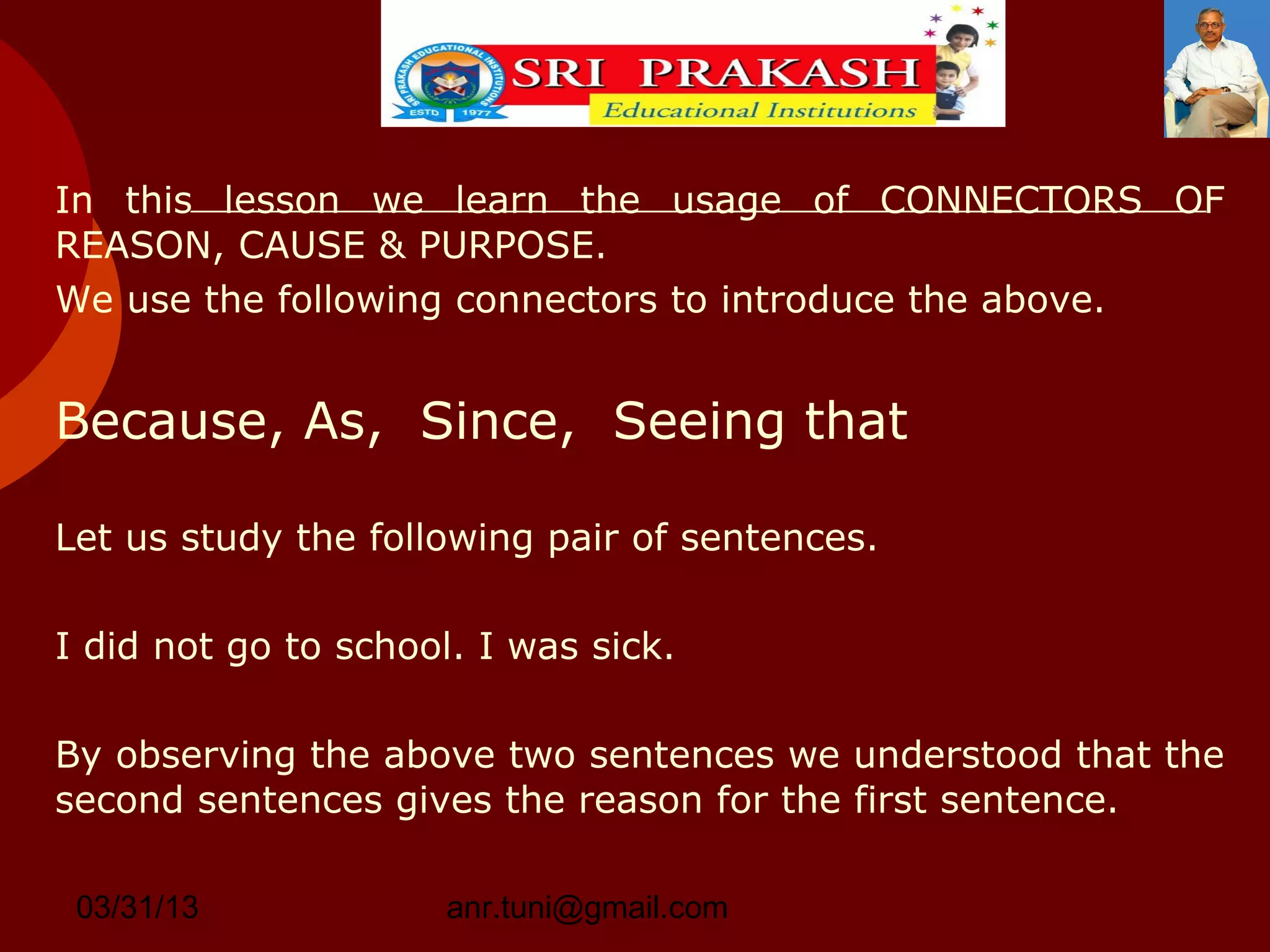 SRI PRAKASH EDUCATIONAL INSTITUTIONS
ESTD 1977
SRI PRAKASH
Educational Institutions

In this lesson we learn the usage of CONNECTORS OF REASON, CAUSE & PURPOSE.

We use the following connectors to introduce the above.

Because, As, Since, Seeing that

Let us study the following pair of sentences.

I did not go to school. I was sick.

By observing the above two sentences we understood that the second sentences gives the reason for the first sentence.

03/31/13 anr.tuni@gmail.com